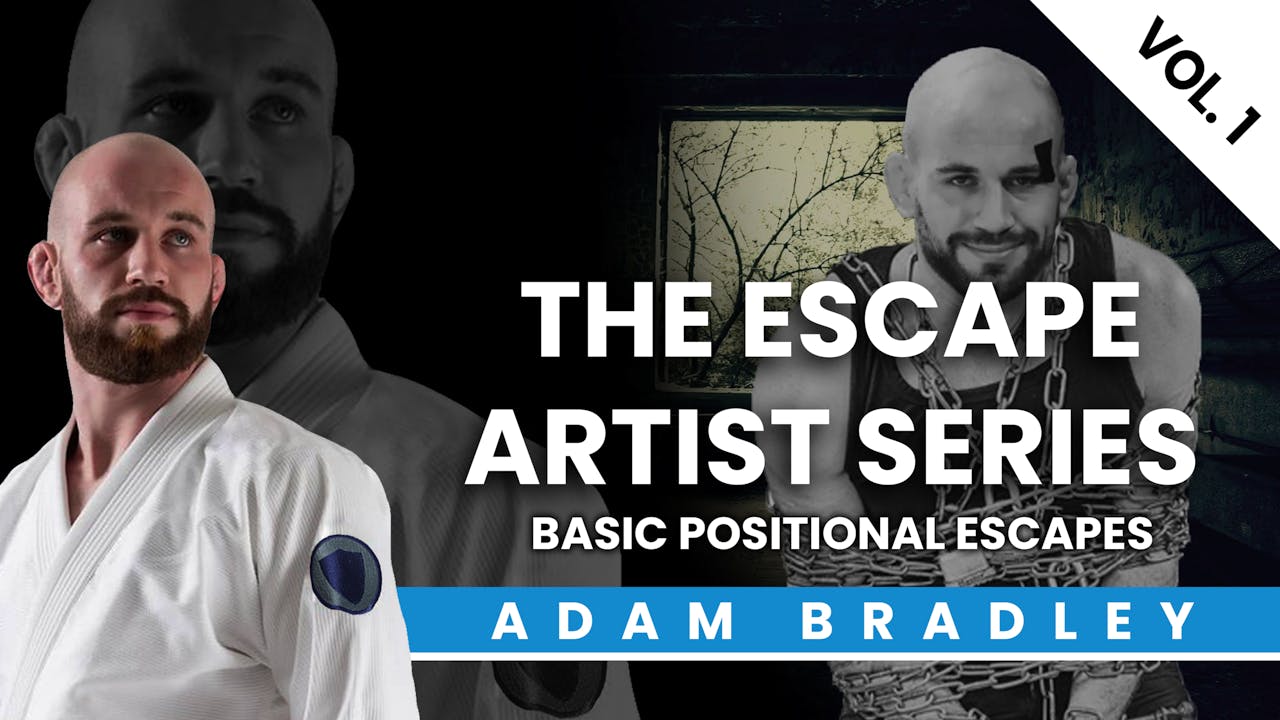 VOL. 1

THE ESCAPE ARTIST SERIES

BASIC POSITIONAL ESCAPES

ADAM BRADLEY